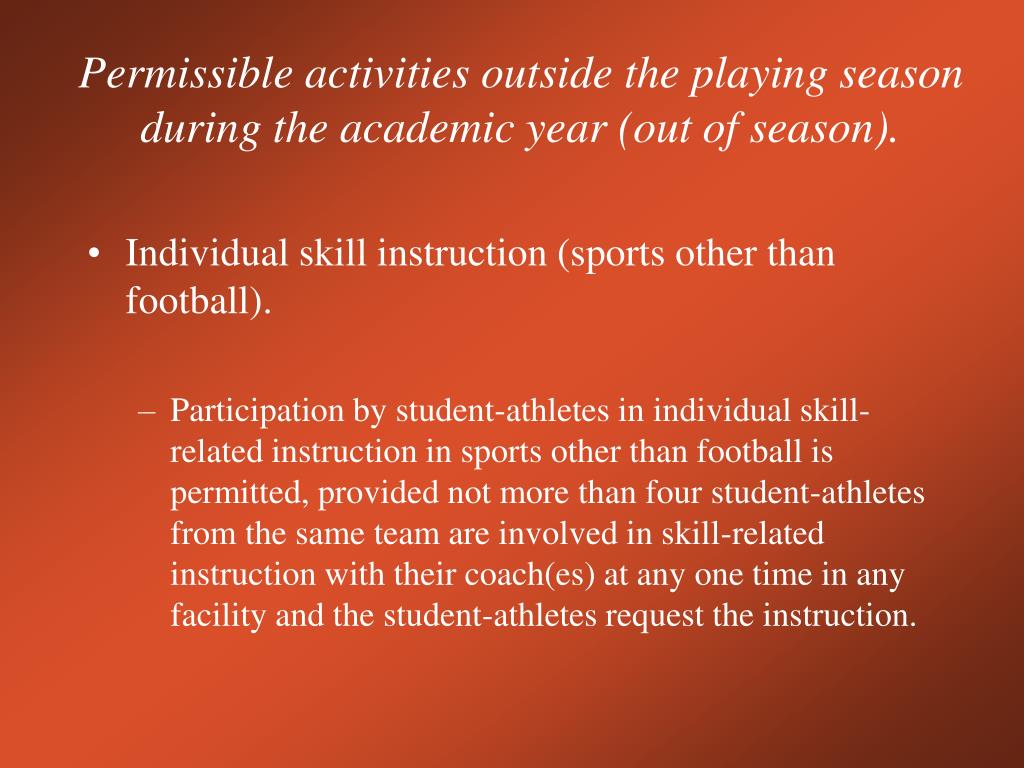 Permissible activities outside the playing season during the academic year (out of season).

• Individual skill instruction (sports other than football).

– Participation by student-athletes in individual skill-related instruction in sports other than football is permitted, provided not more than four student-athletes from the same team are involved in skill-related instruction with their coach(es) at any one time in any facility and the student-athletes request the instruction.